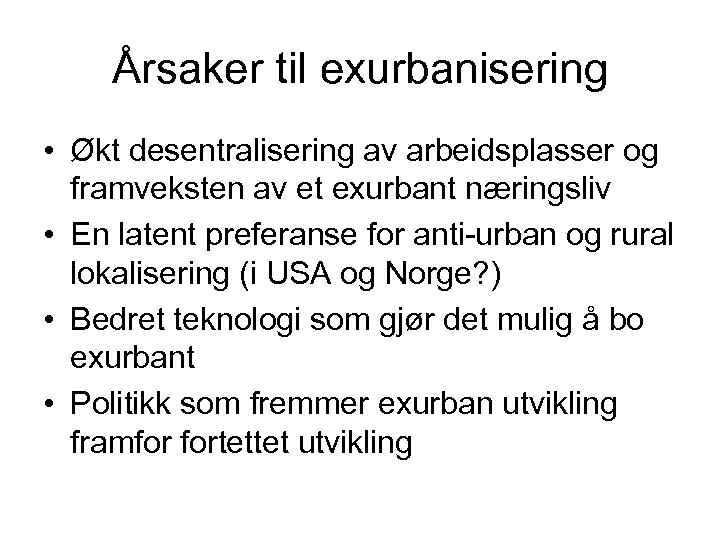 Årsaker til exurbanisering

• Økt desentralisering av arbeidsplasser og framveksten av et exurbant næringsliv
• En latent preferanse for anti-urban og rural lokalisering (i USA og Norge?)
• Bedret teknologi som gjør det mulig å bo exurbant
• Politikk som fremmer exurban utvikling framfor fortettet utvikling